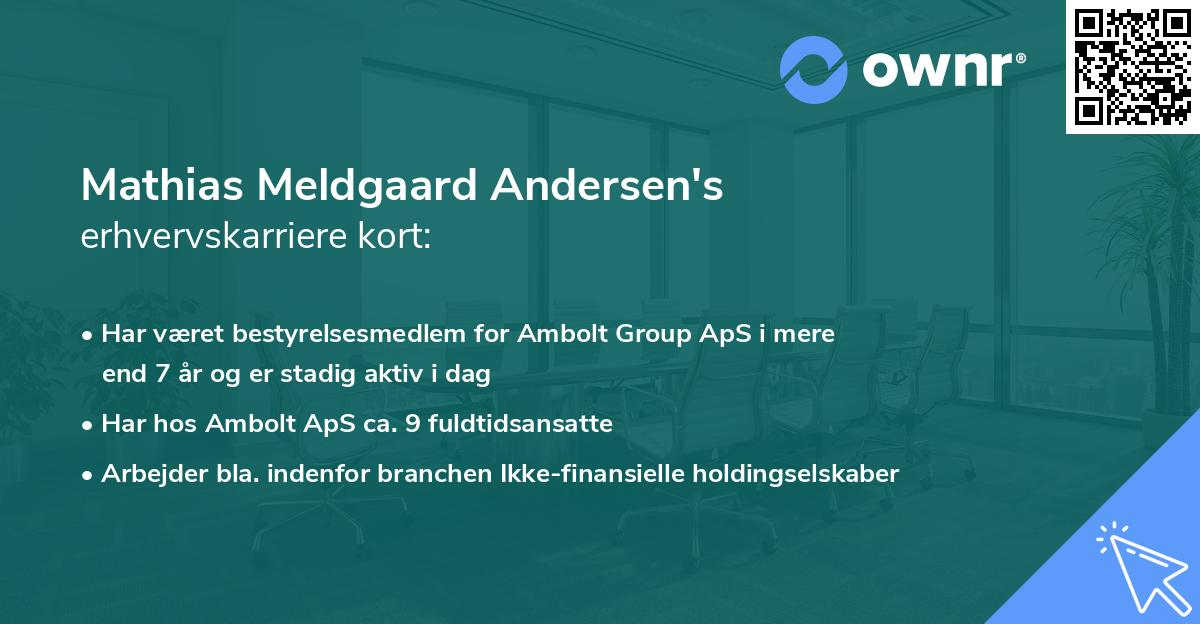 ownr®

Mathias Meldgaard Andersen's
erhvervskarriere kort:

• Har været bestyrelsesmedlem for Ambolt Group ApS i mere end 7 år og er stadig aktiv i dag
• Har hos Ambolt ApS ca. 9 fuldtidsansatte
• Arbejder bla. indenfor branchen Ikke-finansielle holdingselskaber